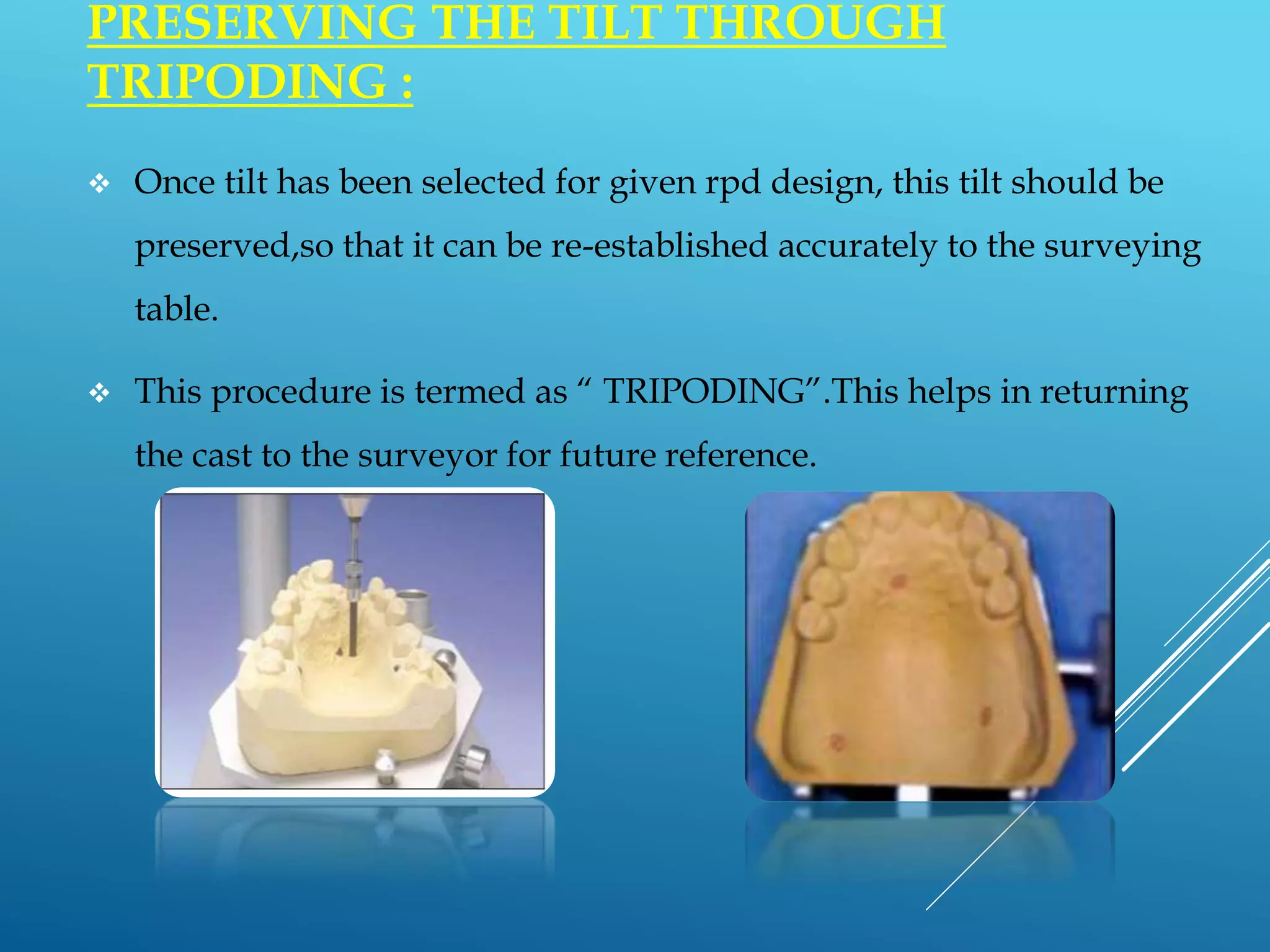 PRESERVING THE TILT THROUGH TRIPODING :

❖ Once tilt has been selected for given rpd design, this tilt should be preserved,so that it can be re-established accurately to the surveying table.

❖ This procedure is termed as “ TRIPODING”.This helps in returning the cast to the surveyor for future reference.